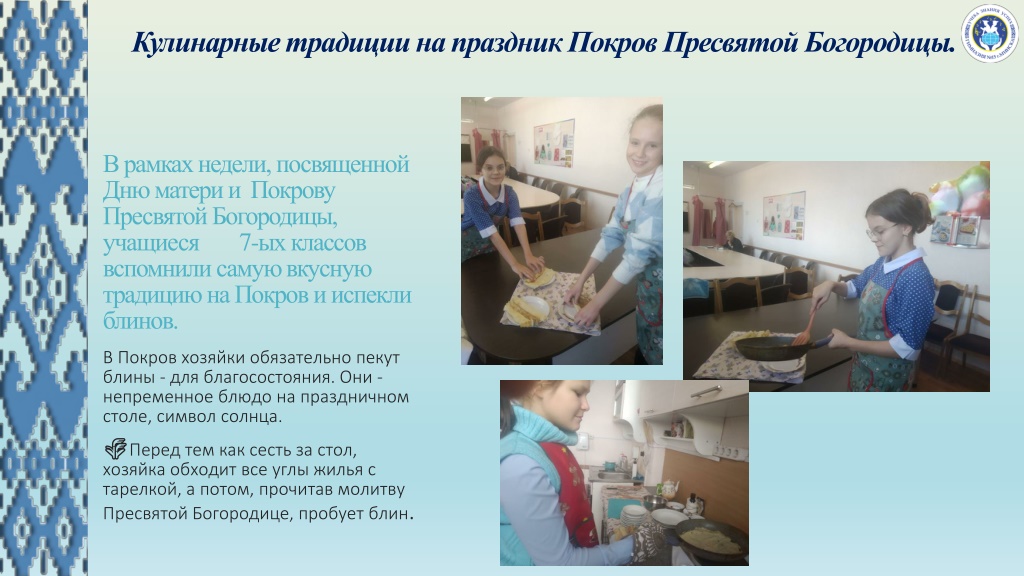 Кулинарные традиции на праздник Покров Пресвятой Богородицы.

В рамках недели, посвященной Дню матери и Покрову Пресвятой Богородицы, учащиеся 7-ых классов вспомнили самую вкусную традицию на Покров и испекли блинов.

В Покров хозяйки обязательно пекут блины - для благосостояния. Они - непременное блюдо на праздничном столе, символ солнца.

Перед тем как сесть за стол, хозяйка обходит все углы жилья с тарелкой, а потом, прочитав молитву Пресвятой Богородице, пробует блин.